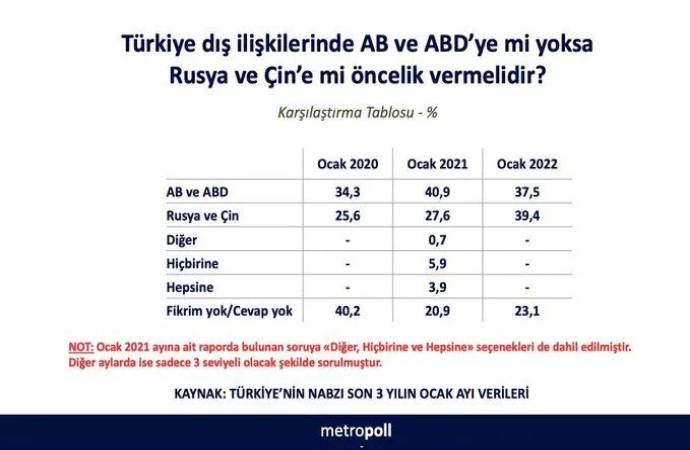 Türkiye dış ilişkilerinde AB ve ABD'ye mi yoksa Rusya ve Çin'e mi öncelik vermelidir?

Karşılaştırma Tablosu - %

| | Ocak 2020 | Ocak 2021 | Ocak 2022 |
|---|---|---|---|
| AB ve ABD | 34,3 | 40,9 | 37,5 |
| Rusya ve Çin | 25,6 | 27,6 | 39,4 |
| Diğer | - | 0,7 | - |
| Hiçbirine | - | 5,9 | - |
| Hepsine | - | 3,9 | - |
| Fikrim yok/Cevap yok | 40,2 | 20,9 | 23,1 |

NOT: Ocak 2021 ayına ait raporda bulunan soruya «Diğer, Hiçbirine ve Hepsine» seçenekleri de dahil edilmiştir. Diğer aylarda ise sadece 3 seviyeli olacak şekilde sorulmuştur.

KAYNAK: TÜRKİYE'NİN NABZI SON 3 YILIN OCAK AYI VERİLERİ

metropoll